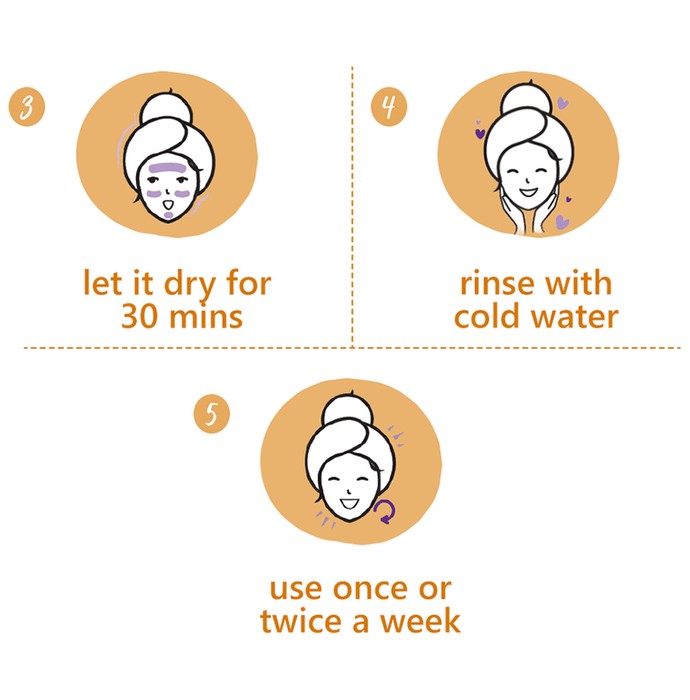 3

let it dry for 30 mins

4

rinse with cold water

5

use once or twice a week